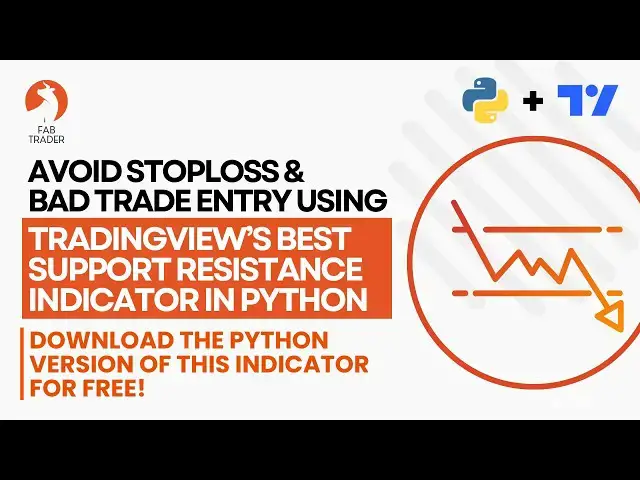 FAB TRADER

+

AVOID STOPLOSS & BAD TRADE ENTRY USING

TRADINGVIEW'S BEST SUPPORT RESISTANCE INDICATOR IN PYTHON

DOWNLOAD THE PYTHON VERSION OF THIS INDICATOR FOR FREE!